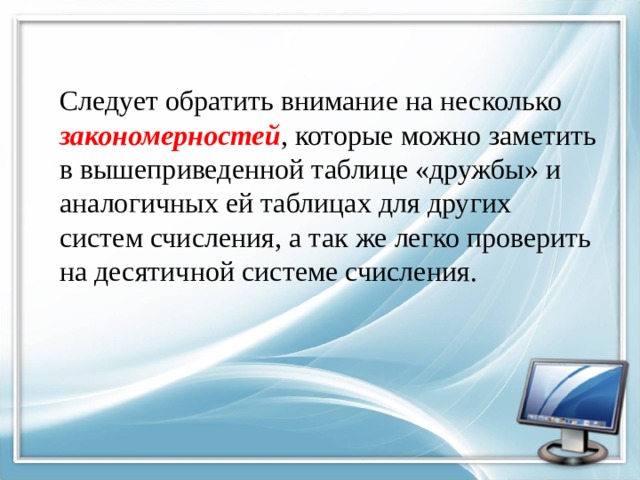 Следует обратить внимание на несколько закономерностей, которые можно заметить в вышеприведенной таблице «дружбы» и аналогичных ей таблицах для других систем счисления, а так же легко проверить на десятичной системе счисления.